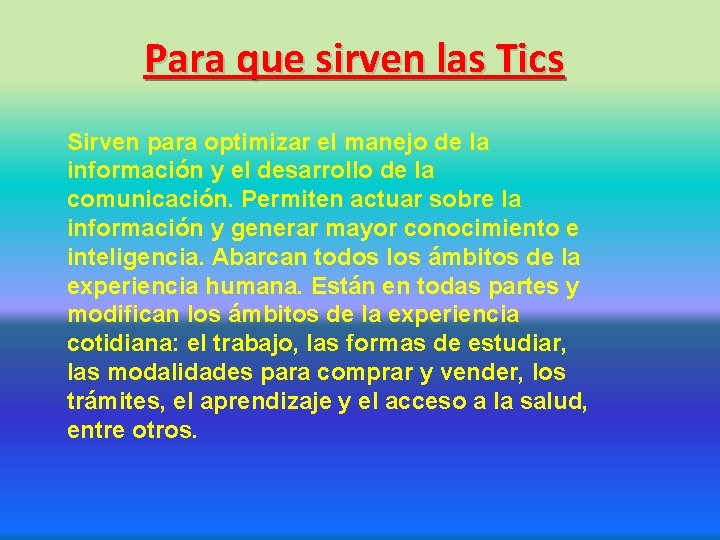 Para que sirven las Tics

Sirven para optimizar el manejo de la información y el desarrollo de la comunicación. Permiten actuar sobre la información y generar mayor conocimiento e inteligencia. Abarcan todos los ámbitos de la experiencia humana. Están en todas partes y modifican los ámbitos de la experiencia cotidiana: el trabajo, las formas de estudiar, las modalidades para comprar y vender, los trámites, el aprendizaje y el acceso a la salud, entre otros.